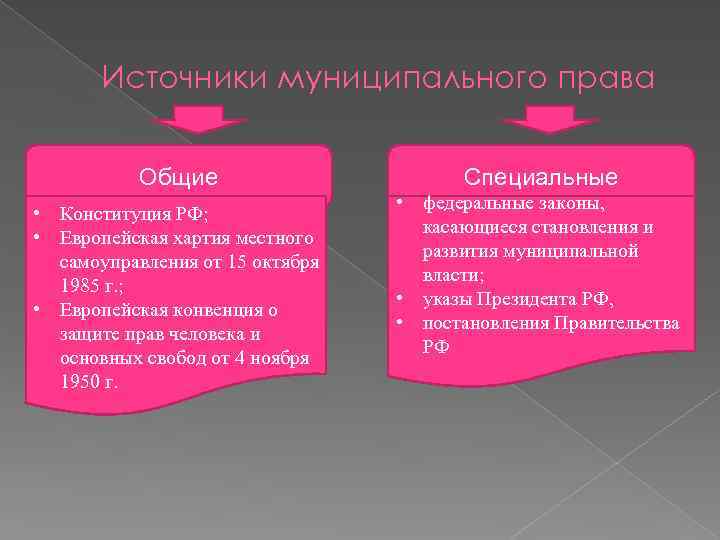 Источники муниципального права

Общие

• Конституция РФ;
• Европейская хартия местного самоуправления от 15 октября 1985 г.;
• Европейская конвенция о защите прав человека и основных свобод от 4 ноября 1950 г.

Специальные

• федеральные законы, касающиеся становления и развития муниципальной власти;
• указы Президента РФ,
• постановления Правительства РФ